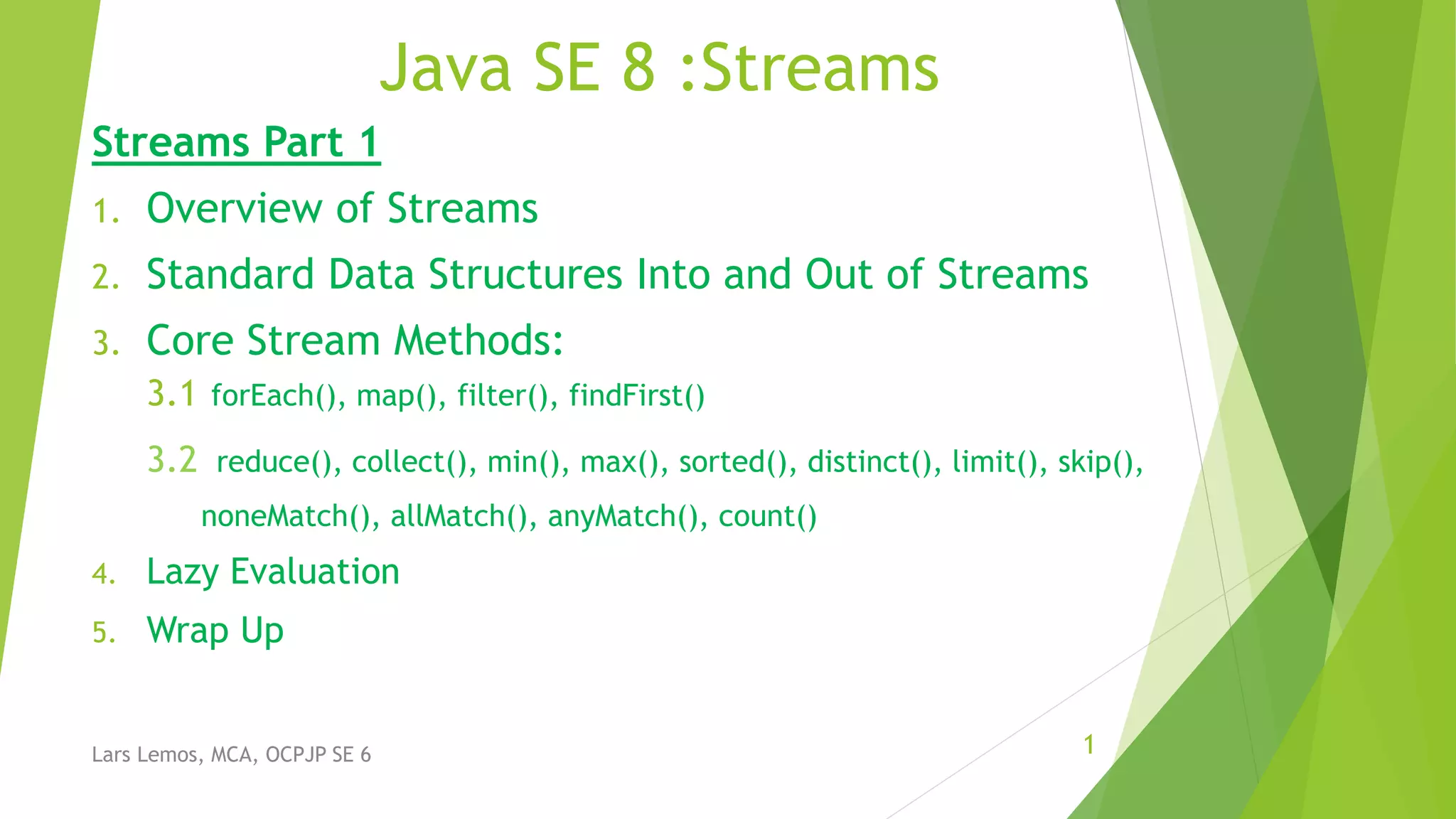 Java SE 8 :Streams

Streams Part 1

1. Overview of Streams
2. Standard Data Structures Into and Out of Streams
3. Core Stream Methods:
   3.1 forEach(), map(), filter(), findFirst()
   3.2 reduce(), collect(), min(), max(), sorted(), distinct(), limit(), skip(), noneMatch(), allMatch(), anyMatch(), count()
4. Lazy Evaluation
5. Wrap Up

Lars Lemos, MCA, OCPJP SE 6

1